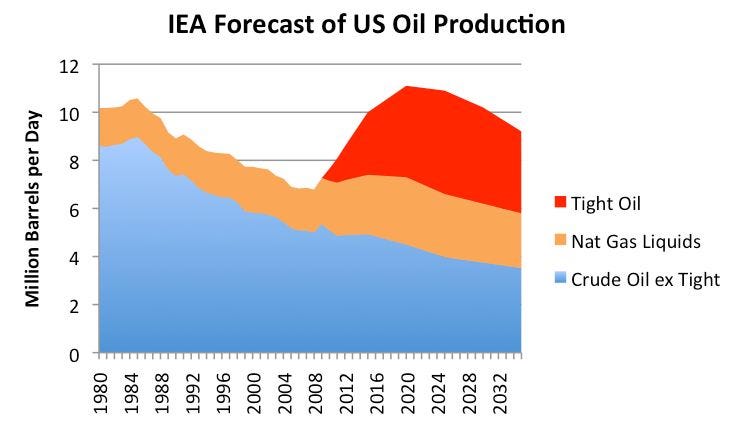 IEA Forecast of US Oil Production

Million Barrels per Day

12
10
8
6
4
2
0

1980
1984
1988
1992
1996
2000
2004
2008
2012
2016
2020
2024
2028
2032

Tight Oil
Nat Gas Liquids
Crude Oil ex Tight